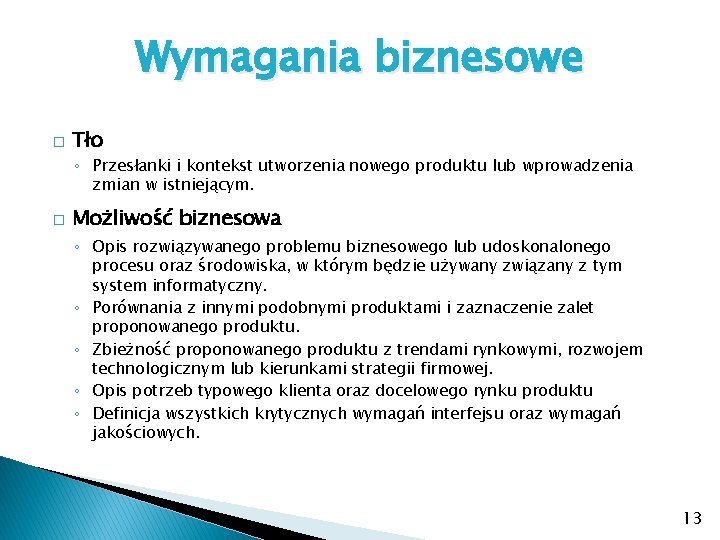 Wymagania biznesowe

□ Tło

◦ Przesłanki i kontekst utworzenia nowego produktu lub wprowadzenia zmian w istniejącym.

□ Możliwość biznesowa

◦ Opis rozwiązywanego problemu biznesowego lub udoskonalonego procesu oraz środowiska, w którym będzie używany związany z tym system informatyczny.
◦ Porównania z innymi podobnymi produktami i zaznaczenie zalet proponowanego produktu.
◦ Zbieżność proponowanego produktu z trendami rynkowymi, rozwojem technologicznym lub kierunkami strategii firmowej.
◦ Opis potrzeb typowego klienta oraz docelowego rynku produktu
◦ Definicja wszystkich krytycznych wymagań interfejsu oraz wymagań jakościowych.

13